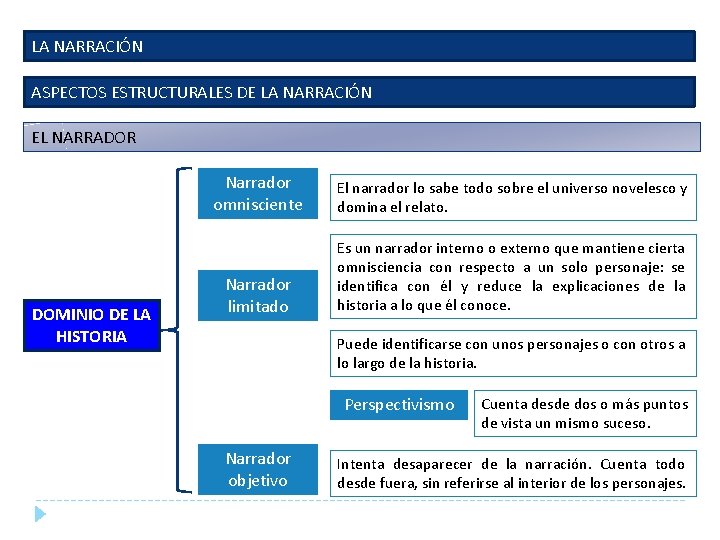 LA NARRACIÓN

ASPECTOS ESTRUCTURALES DE LA NARRACIÓN

EL NARRADOR

DOMINIO DE LA HISTORIA

Narrador omnisciente

El narrador lo sabe todo sobre el universo novelesco y domina el relato.

Narrador limitado

Es un narrador interno o externo que mantiene cierta omnisciencia con respecto a un solo personaje: se identifica con él y reduce la explicaciones de la historia a lo que él conoce.

Puede identificarse con unos personajes o con otros a lo largo de la historia.

Perspectivismo

Cuenta desde dos o más puntos de vista un mismo suceso.

Narrador objetivo

Intenta desaparecer de la narración. Cuenta todo desde fuera, sin referirse al interior de los personajes.